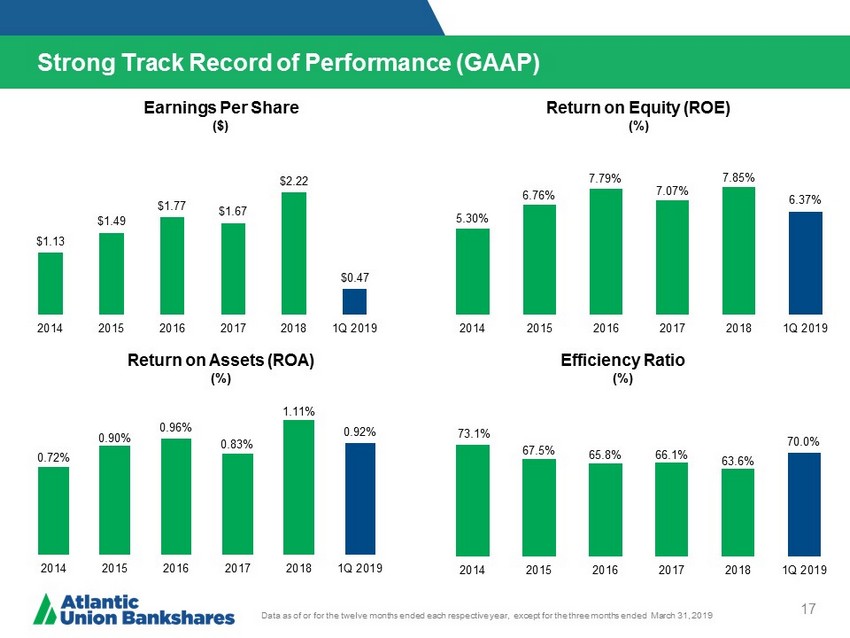 Strong Track Record of Performance (GAAP)

Earnings Per Share
($)

$1.13
$1.49
$1.77
$1.67
$2.22
$0.47

2014
2015
2016
2017
2018
1Q 2019

Return on Equity (ROE)
(%)

5.30%
6.76%
7.79%
7.07%
7.85%
6.37%

2014
2015
2016
2017
2018
1Q 2019

Return on Assets (ROA)
(%)

0.72%
0.90%
0.96%
0.83%
1.11%
0.92%

2014
2015
2016
2017
2018
1Q 2019

Efficiency Ratio
(%)

73.1%
67.5%
65.8%
66.1%
63.6%
70.0%

2014
2015
2016
2017
2018
1Q 2019

Atlantic Union Bankshares

Data as of or for the twelve months ended each respective year, except for the three months ended March 31, 2019

17